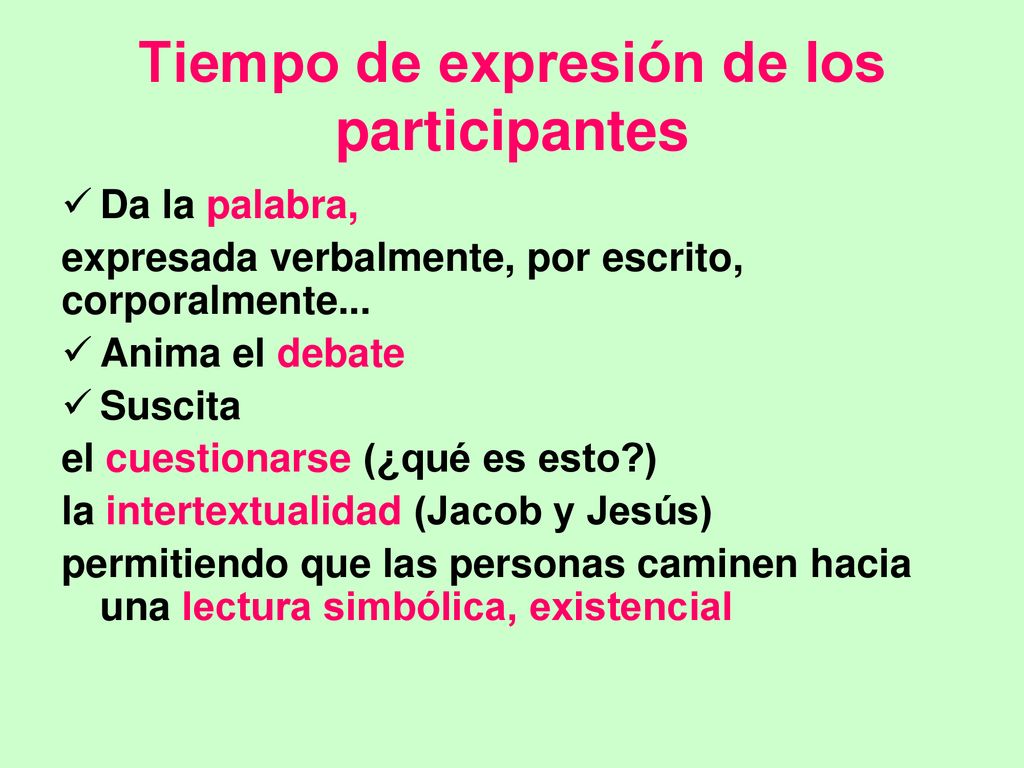 Tiempo de expresión de los participantes

✓ Da la palabra,

expresada verbalmente, por escrito, corporalmente...

✓ Anima el debate

✓ Suscita

el cuestionarse (¿qué es esto?)

la intertextualidad (Jacob y Jesús)

permitiendo que las personas caminen hacia una lectura simbólica, existencial